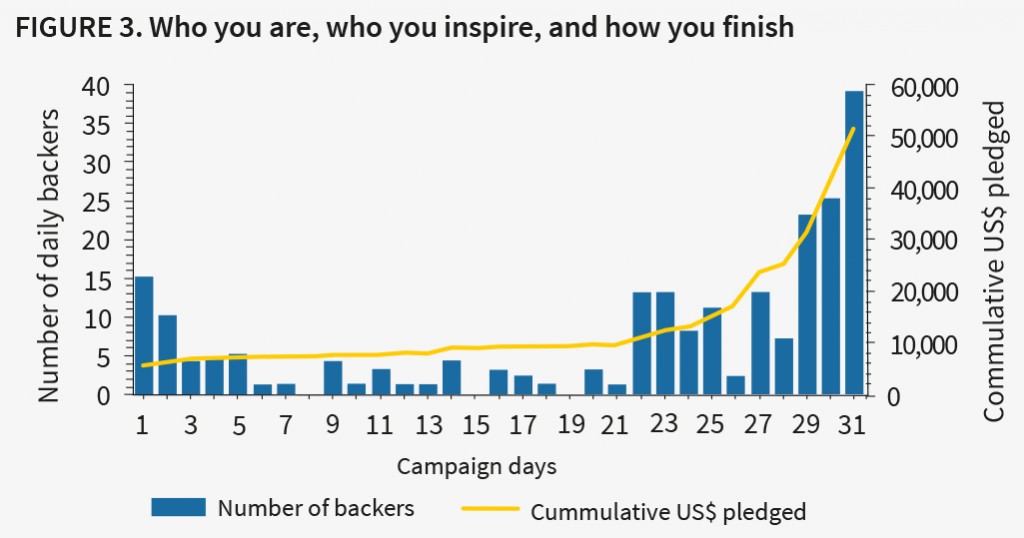 FIGURE 3. Who you are, who you inspire, and how you finish

Number of daily backers

40
35
30
25
20
15
10
5
0

60,000
50,000
40,000
30,000
20,000
10,000
0

Commulative US$ pledged

1 3 5 7 9 11 13 15 17 19 21 23 25 27 29 31

Campaign days

Number of backers

Cummulative US$ pledged